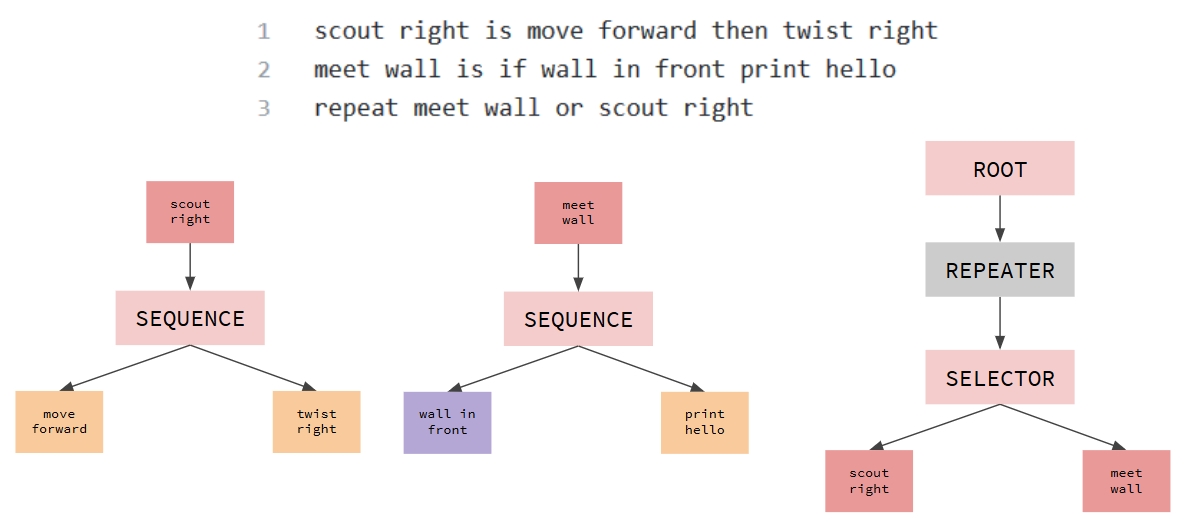 1 scout right is move forward then twist right
2 meet wall is if wall in front print hello
3 repeat meet wall or scout right

scout right

SEQUENCE

move forward

twist right

meet wall

SEQUENCE

wall in front

print hello

ROOT

REPEATER

SELECTOR

scout right

meet wall